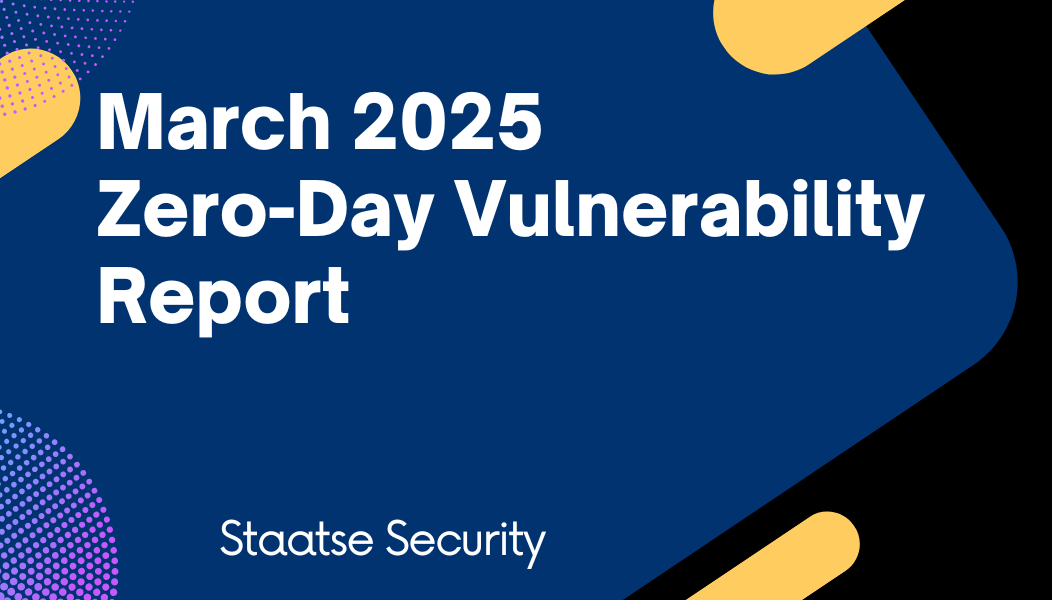 March 2025
Zero-Day Vulnerability
Report

Staatse Security